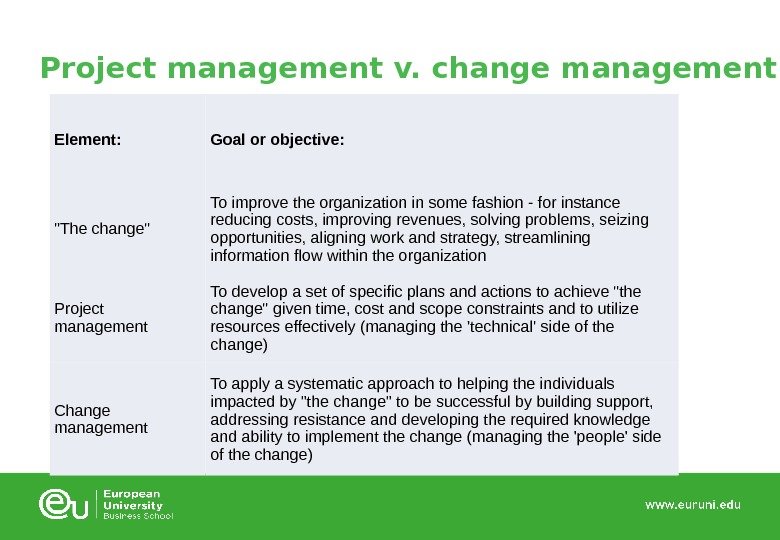 Project management v. change management

| Element: | Goal or objective: |
|---|---|
| "The change" | To improve the organization in some fashion - for instance reducing costs, improving revenues, solving problems, seizing opportunities, aligning work and strategy, streamlining information flow within the organization |
| Project management | To develop a set of specific plans and actions to achieve "the change" given time, cost and scope constraints and to utilize resources effectively (managing the 'technical' side of the change) |
| Change management | To apply a systematic approach to helping the individuals impacted by "the change" to be successful by building support, addressing resistance and developing the required knowledge and ability to implement the change (managing the 'people' side of the change) |

eu European University Business School

www.euruni.edu